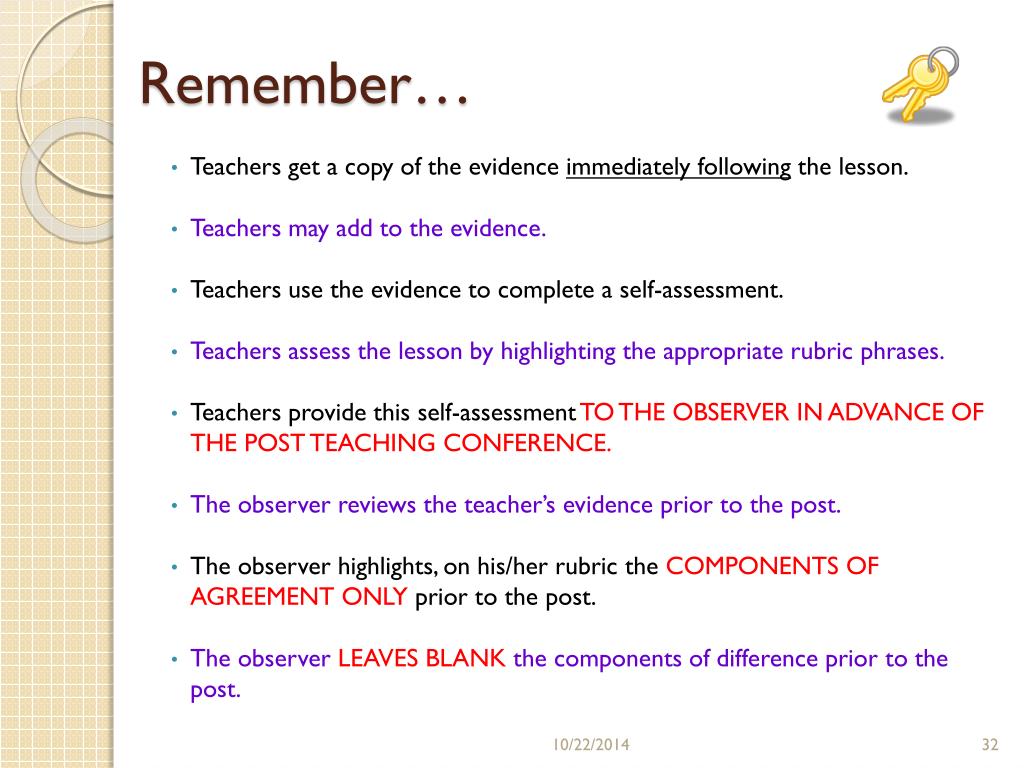 Remember…

• Teachers get a copy of the evidence immediately following the lesson.

• Teachers may add to the evidence.

• Teachers use the evidence to complete a self-assessment.

• Teachers assess the lesson by highlighting the appropriate rubric phrases.

• Teachers provide this self-assessment TO THE OBSERVER IN ADVANCE OF THE POST TEACHING CONFERENCE.

• The observer reviews the teacher's evidence prior to the post.

• The observer highlights, on his/her rubric the COMPONENTS OF AGREEMENT ONLY prior to the post.

• The observer LEAVES BLANK the components of difference prior to the post.

10/22/2014

32